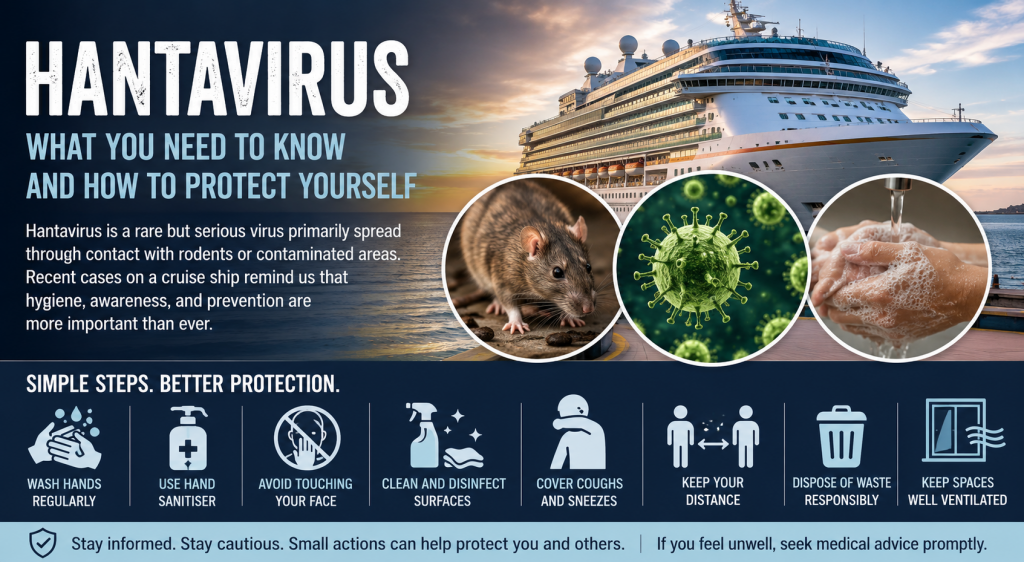 HANTAVIRUS

WHAT YOU NEED TO KNOW AND HOW TO PROTECT YOURSELF

Hantavirus is a rare but serious virus primarily spread through contact with rodents or contaminated areas. Recent cases on a cruise ship remind us that hygiene, awareness, and prevention are more important than ever.

SIMPLE STEPS. BETTER PROTECTION.

WASH HANDS REGULARLY

USE HAND SANITISER

AVOID TOUCHING YOUR FACE

CLEAN AND DISINFECT SURFACES

COVER COUGHS AND SNEEZES

KEEP YOUR DISTANCE

DISPOSE OF WASTE RESPONSIBLY

KEEP SPACES WELL VENTILATED

Stay informed. Stay cautious. Small actions can help protect you and others.

If you feel unwell, seek medical advice promptly.